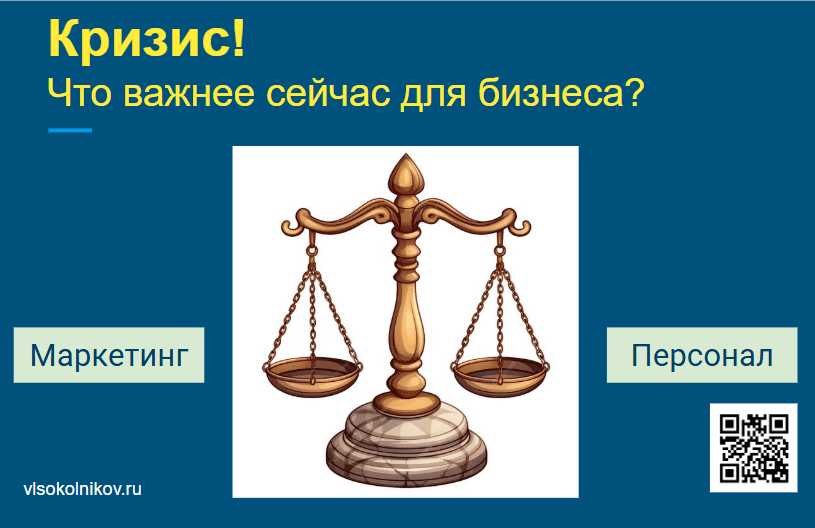 Кризис!
Что важнее сейчас для бизнеса?

Маркетинг

Персонал

vlsokolnikov.ru